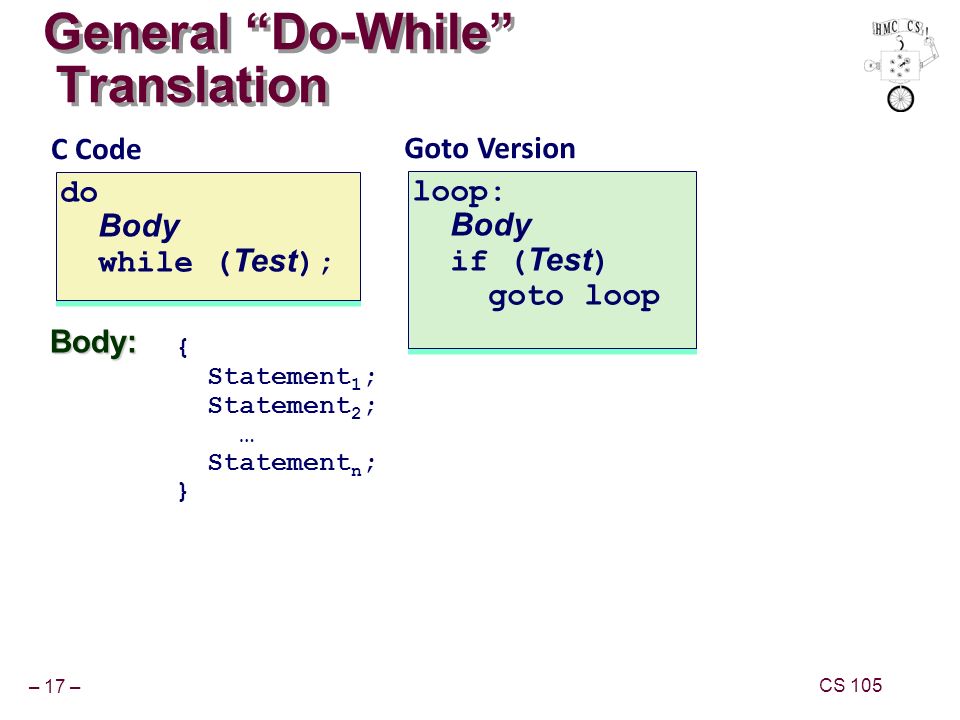 General “Do-While” Translation

HMC CS

C Code

do
  Body
  while (Test);

Goto Version

loop:
  Body
  if (Test)
    goto loop

Body:
{
  Statement$_1$;
  Statement$_2$;
    …
  Statement$_n$;
}

– 17 –

CS 105